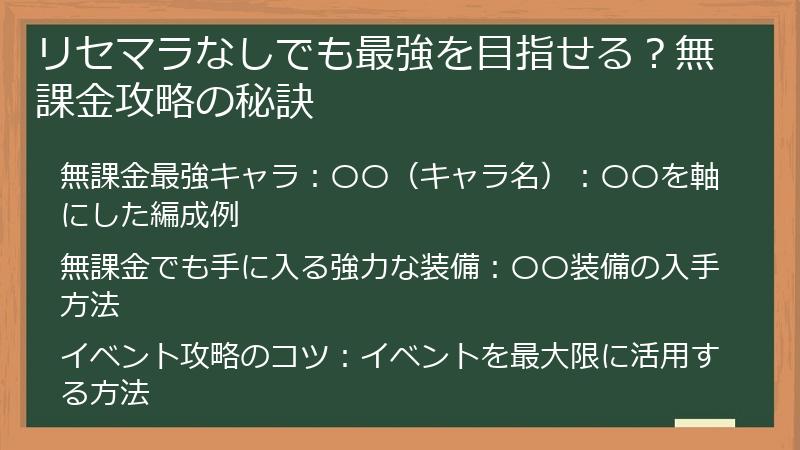 リセマラなしでも最強を目指せる？無課金攻略の秘訣

無課金最強キャラ：〇〇（キャラ名）：〇〇を軸にした編成例

無課金でも手に入る強力な装備：〇〇装備の入手方法

イベント攻略のコツ：イベントを最大限に活用する方法